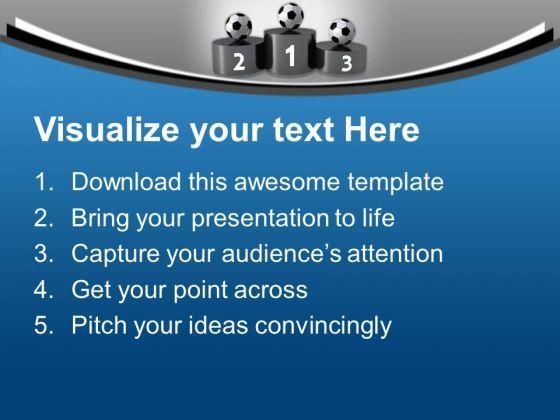 2 1 3

Visualize your text Here

1. Download this awesome template
2. Bring your presentation to life
3. Capture your audience's attention
4. Get your point across
5. Pitch your ideas convincingly